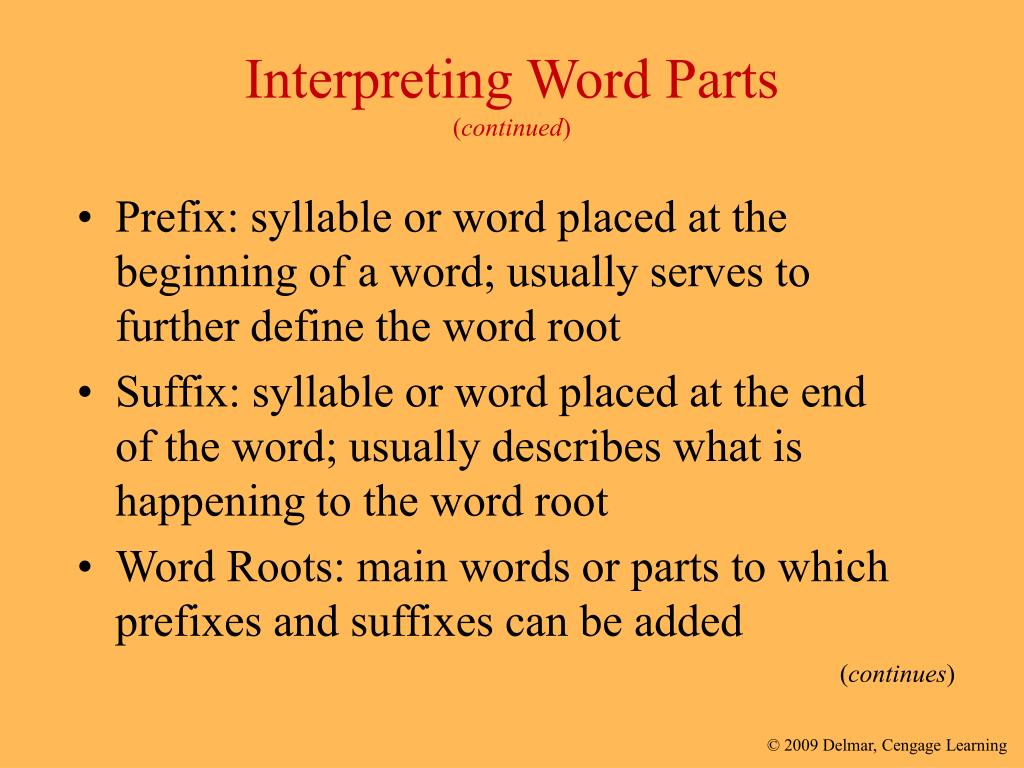 Interpreting Word Parts
(continued)

• Prefix: syllable or word placed at the beginning of a word; usually serves to further define the word root
• Suffix: syllable or word placed at the end of the word; usually describes what is happening to the word root
• Word Roots: main words or parts to which prefixes and suffixes can be added

(continues)

© 2009 Delmar, Cengage Learning